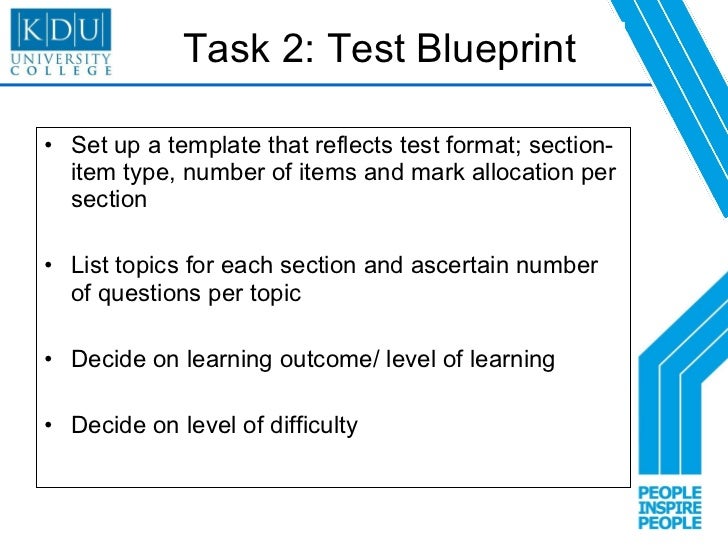 KDU
UNIVERSITY COLLEGE

Task 2: Test Blueprint

• Set up a template that reflects test format; section-item type, number of items and mark allocation per section

• List topics for each section and ascertain number of questions per topic

• Decide on learning outcome/ level of learning

• Decide on level of difficulty

PEOPLE
INSPIRE
PEOPLE